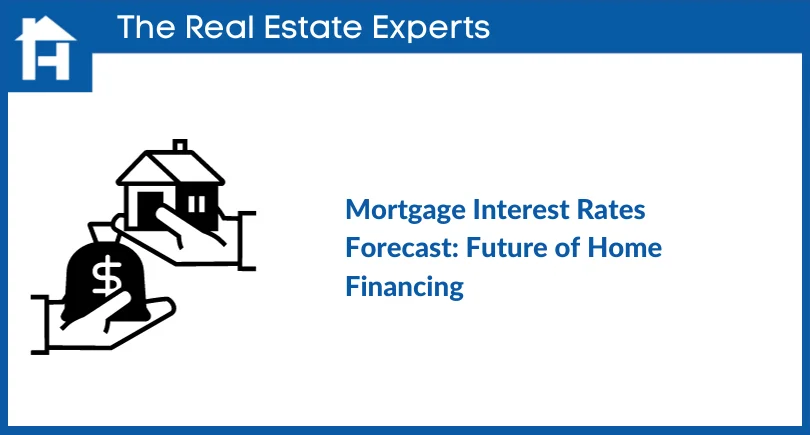 The Real Estate Experts

$

Mortgage Interest Rates Forecast: Future of Home Financing